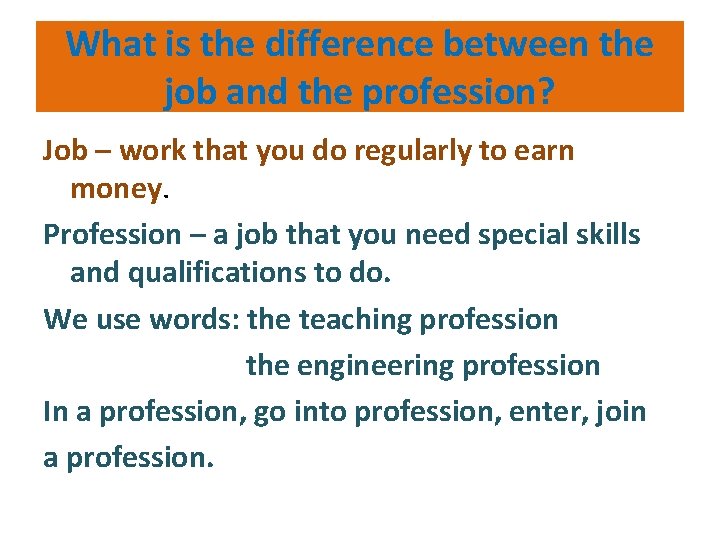 What is the difference between the job and the profession?

Job – work that you do regularly to earn money.

Profession – a job that you need special skills and qualifications to do.

We use words: the teaching profession

the engineering profession

In a profession, go into profession, enter, join a profession.